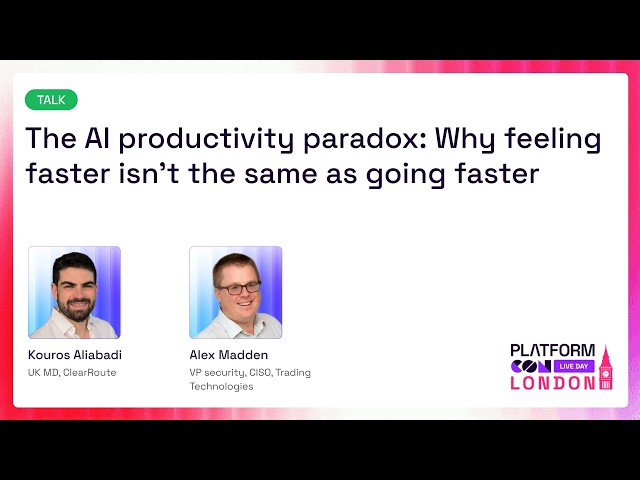 TALK

The AI productivity paradox: Why feeling faster isn't the same as going faster

Kouros Aliabadi
UK MD, ClearRoute

Alex Madden
VP security, CISO, Trading Technologies

PLATFORM CON LIVE DAY LONDON